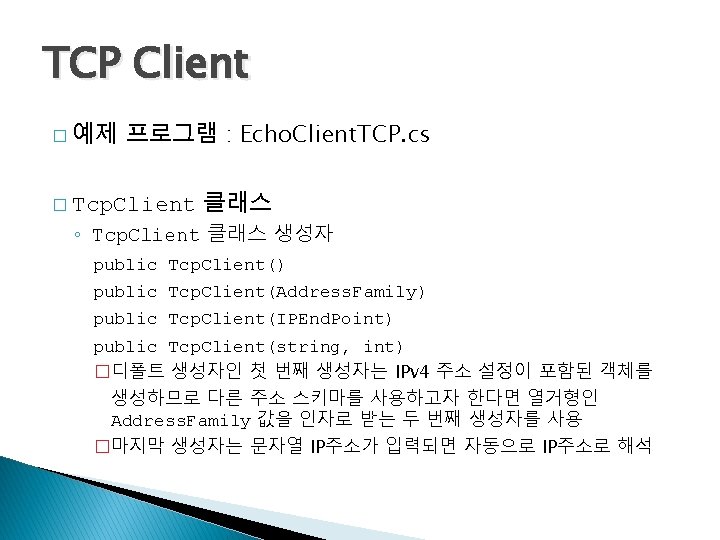 TCP Client

□ 예제 프로그램 : EchoClientTCP.cs

□ TcpClient 클래스

◦ TcpClient 클래스 생성자

public TcpClient()

public TcpClient(AddressFamily)

public TcpClient(IPEndPoint)

public TcpClient(string, int)

□디폴트 생성자인 첫 번째 생성자는 IPv4 주소 설정이 포함된 객체를 생성하므로 다른 주소 스키마를 사용하고자 한다면 열거형인 AddressFamily 값을 인자로 받는 두 번째 생성자를 사용

□마지막 생성자는 문자열 IP주소가 입력되면 자동으로 IP주소로 해석